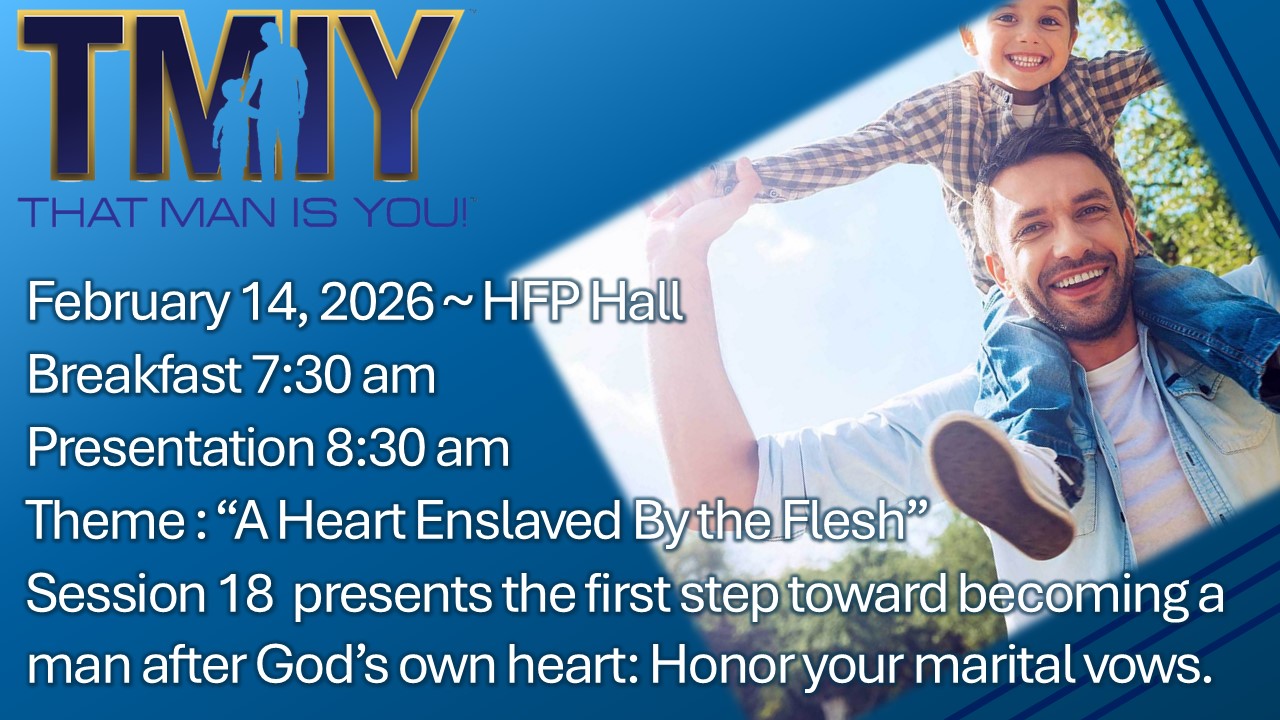 TMIY
THAT MAN IS YOU!

February 14, 2026 ~ HFP Hall
Breakfast 7:30 am
Presentation 8:30 am
Theme : “A Heart Enslaved By the Flesh”
Session 18 presents the first step toward becoming a man after God’s own heart: Honor your marital vows.